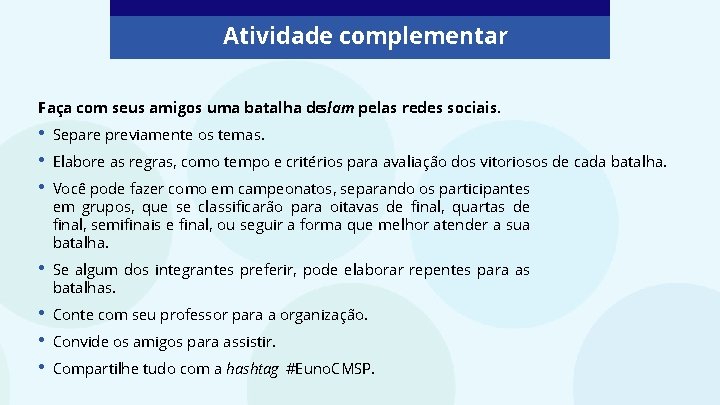 Atividade complementar

Faça com seus amigos uma batalha deslam pelas redes sociais.

• Separe previamente os temas.
• Elabore as regras, como tempo e critérios para avaliação dos vitoriosos de cada batalha.
• Você pode fazer como em campeonatos, separando os participantes em grupos, que se classificarão para oitavas de final, quartas de final, semifinais e final, ou seguir a forma que melhor atender a sua batalha.
• Se algum dos integrantes preferir, pode elaborar repentes para as batalhas.
• Conte com seu professor para a organização.
• Convide os amigos para assistir.
• Compartilhe tudo com a hashtag #EunoCMSP.